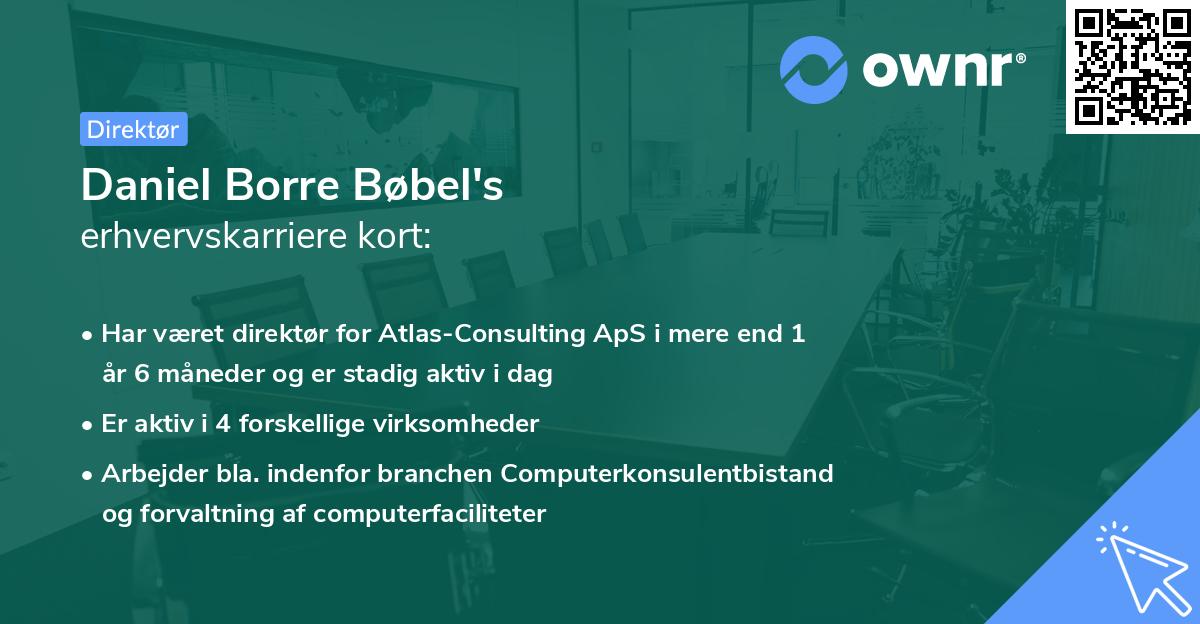 ownr®

Direktør

Daniel Borre Bøbel's
erhvervskarriere kort:

• Har været direktør for Atlas-Consulting ApS i mere end 1 år 6 måneder og er stadig aktiv i dag
• Er aktiv i 4 forskellige virksomheder
• Arbejder bla. indenfor branchen Computerkonsulentbistand og forvaltning af computerfaciliteter